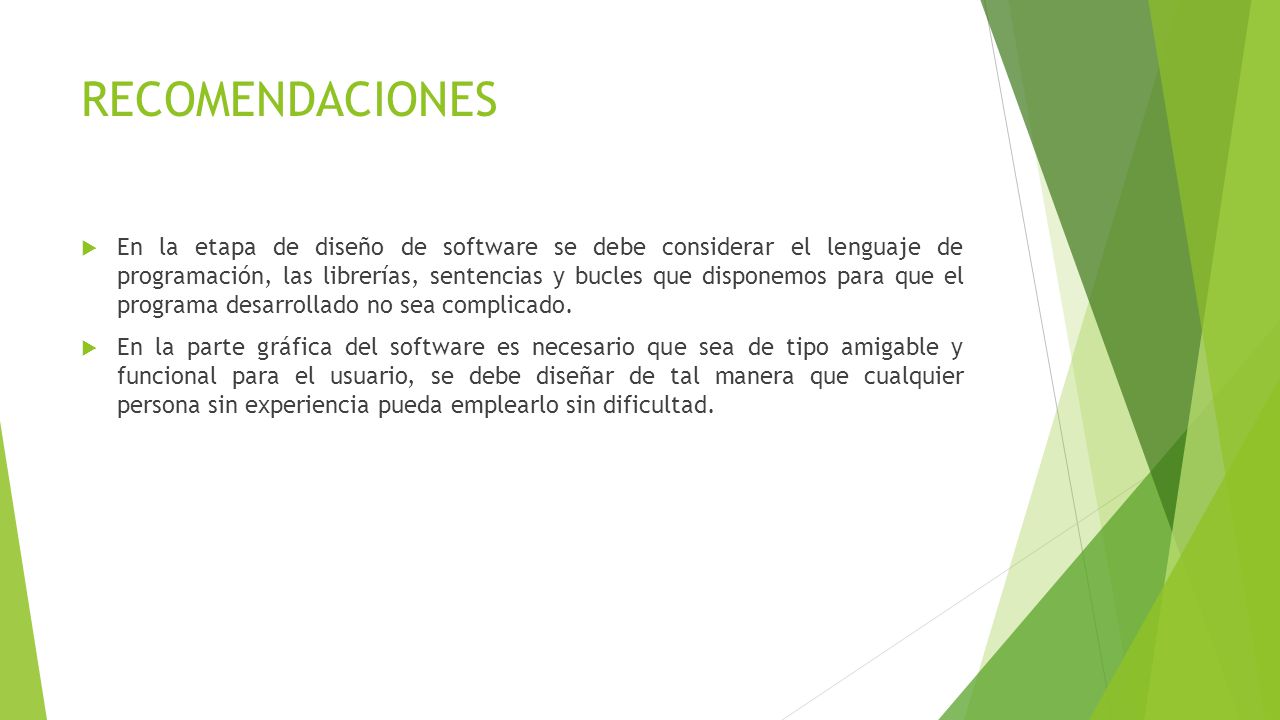 RECOMENDACIONES

En la etapa de diseño de software se debe considerar el lenguaje de programación, las librerías, sentencias y bucles que disponemos para que el programa desarrollado no sea complicado.

En la parte gráfica del software es necesario que sea de tipo amigable y funcional para el usuario, se debe diseñar de tal manera que cualquier persona sin experiencia pueda emplearlo sin dificultad.